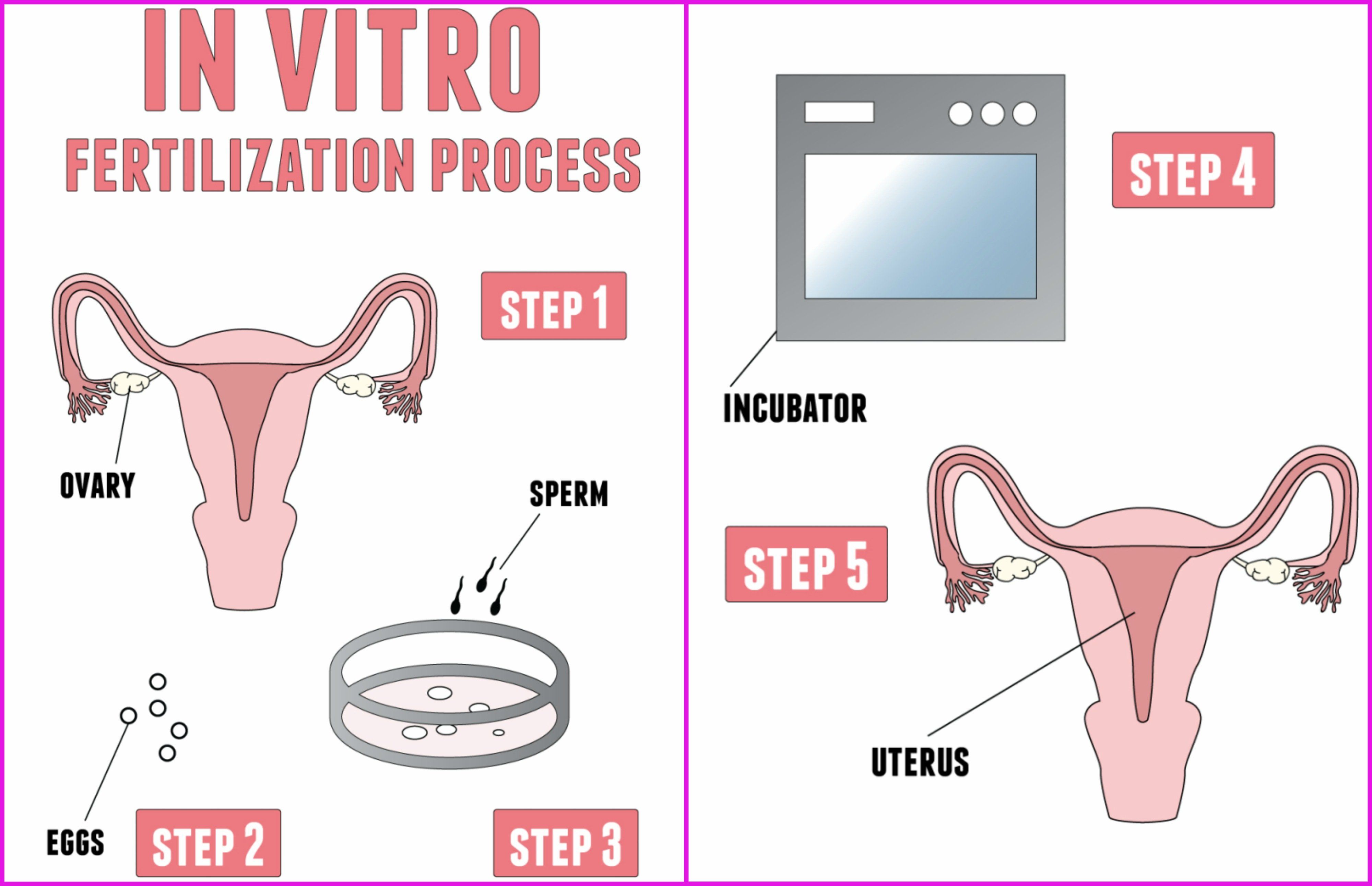 IN VITRO
FERTILIZATION PROCESS

STEP 1

OVARY

SPERM

EGGS

STEP 2

STEP 3

STEP 4

INCUBATOR

STEP 5

UTERUS